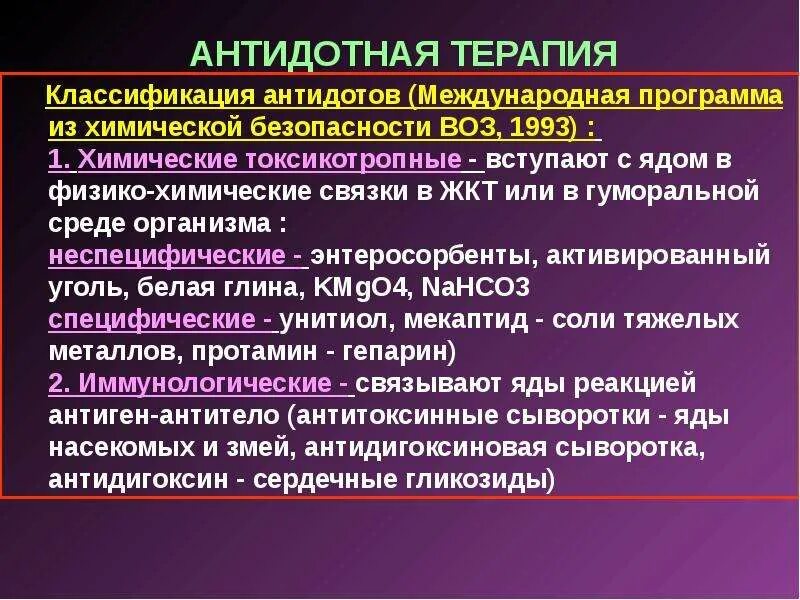 АНТИДОТНАЯ ТЕРАПИЯ

Классификация антидотов (Международная программа из химической безопасности ВОЗ, 1993) :

1. Химические токсикотропные - вступают с ядом в физико-химические связки в ЖКТ или в гуморальной среде организма :

неспецифические - энтеросорбенты, активированный уголь, белая глина, KMgO4, NaHCO3

специфические - унитиол, мекаптид - соли тяжелых металлов, протамин - гепарин)

2. Иммунологические - связывают яды реакцией антиген-антитело (антитоксинные сыворотки - яды насекомых и змей, антидигоксиновая сыворотка, антидигоксин - сердечные гликозиды)